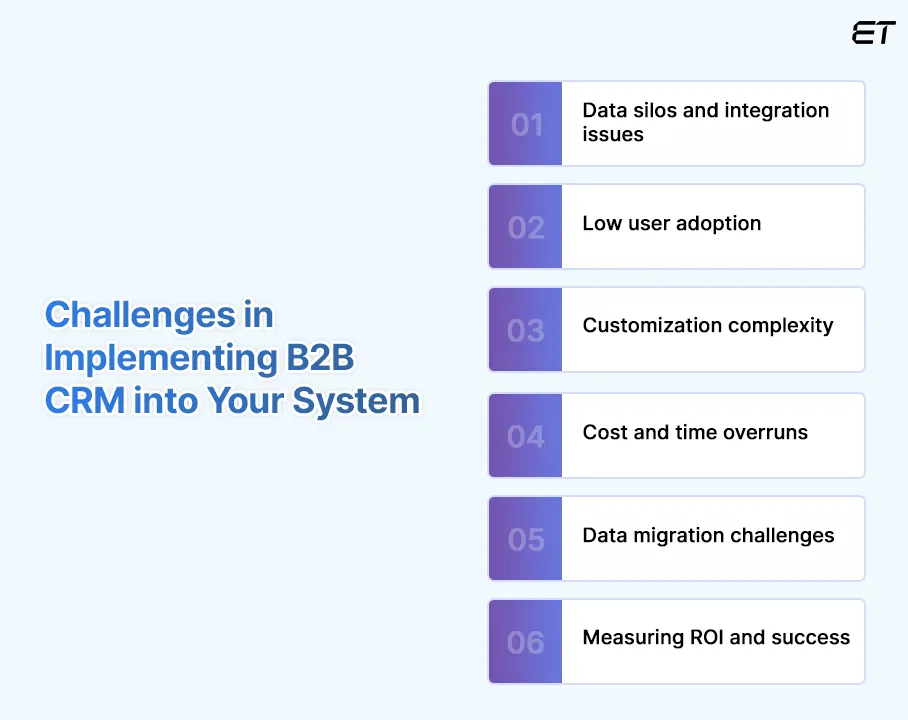 ET

Challenges in Implementing B2B CRM into Your System

01 Data silos and integration issues

02 Low user adoption

03 Customization complexity

04 Cost and time overruns

05 Data migration challenges

06 Measuring ROI and success